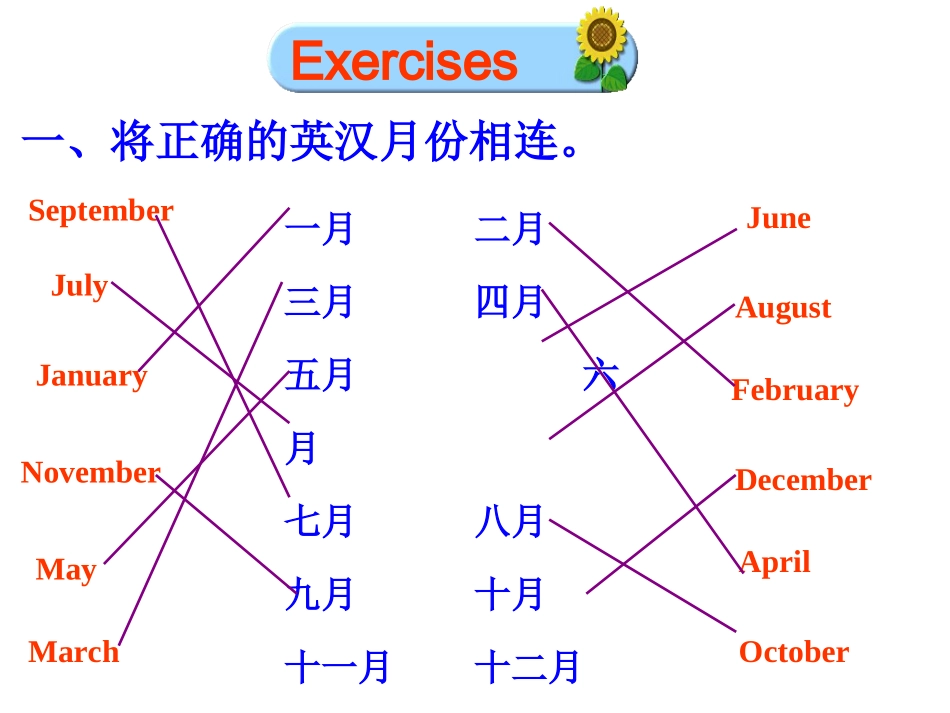 Exercises

一、将正确的英汉月份相连。

September
July
January
November
May
March

一月
三月
五月
月
七月
九月
十一月

二月
四月
六
八月
十月
十二月

June
August
February
December
April
October